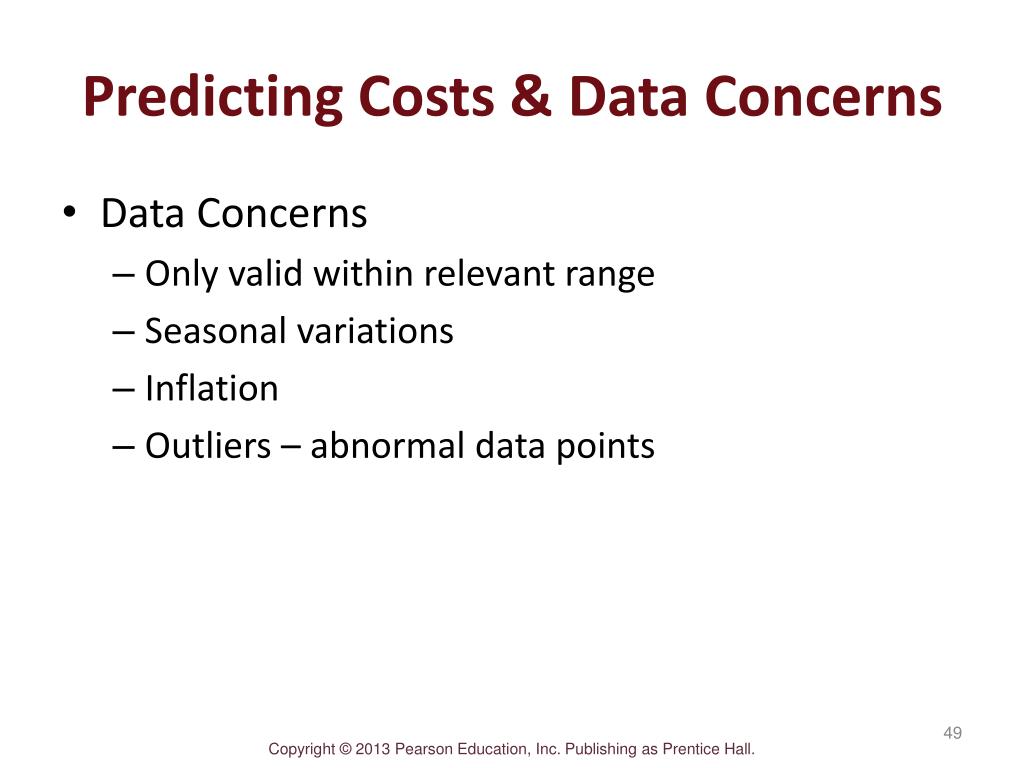 Predicting Costs & Data Concerns

• Data Concerns
– Only valid within relevant range
– Seasonal variations
– Inflation
– Outliers – abnormal data points

49

Copyright © 2013 Pearson Education, Inc. Publishing as Prentice Hall.